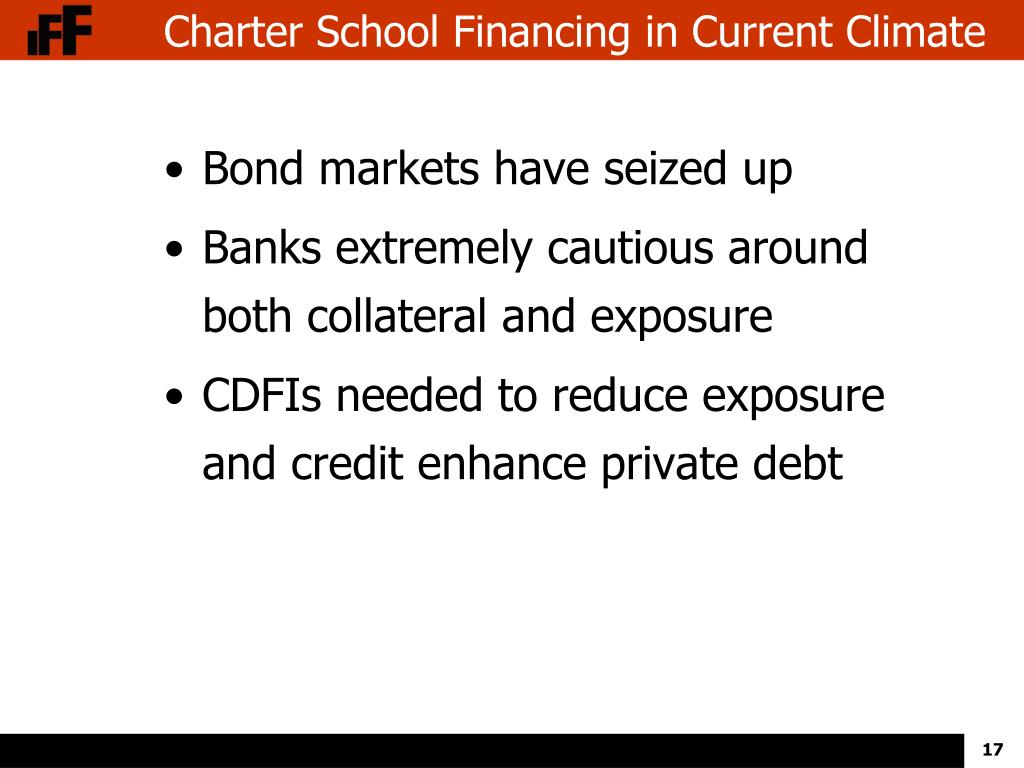 IFF Charter School Financing in Current Climate

• Bond markets have seized up
• Banks extremely cautious around both collateral and exposure
• CDFIs needed to reduce exposure and credit enhance private debt

17